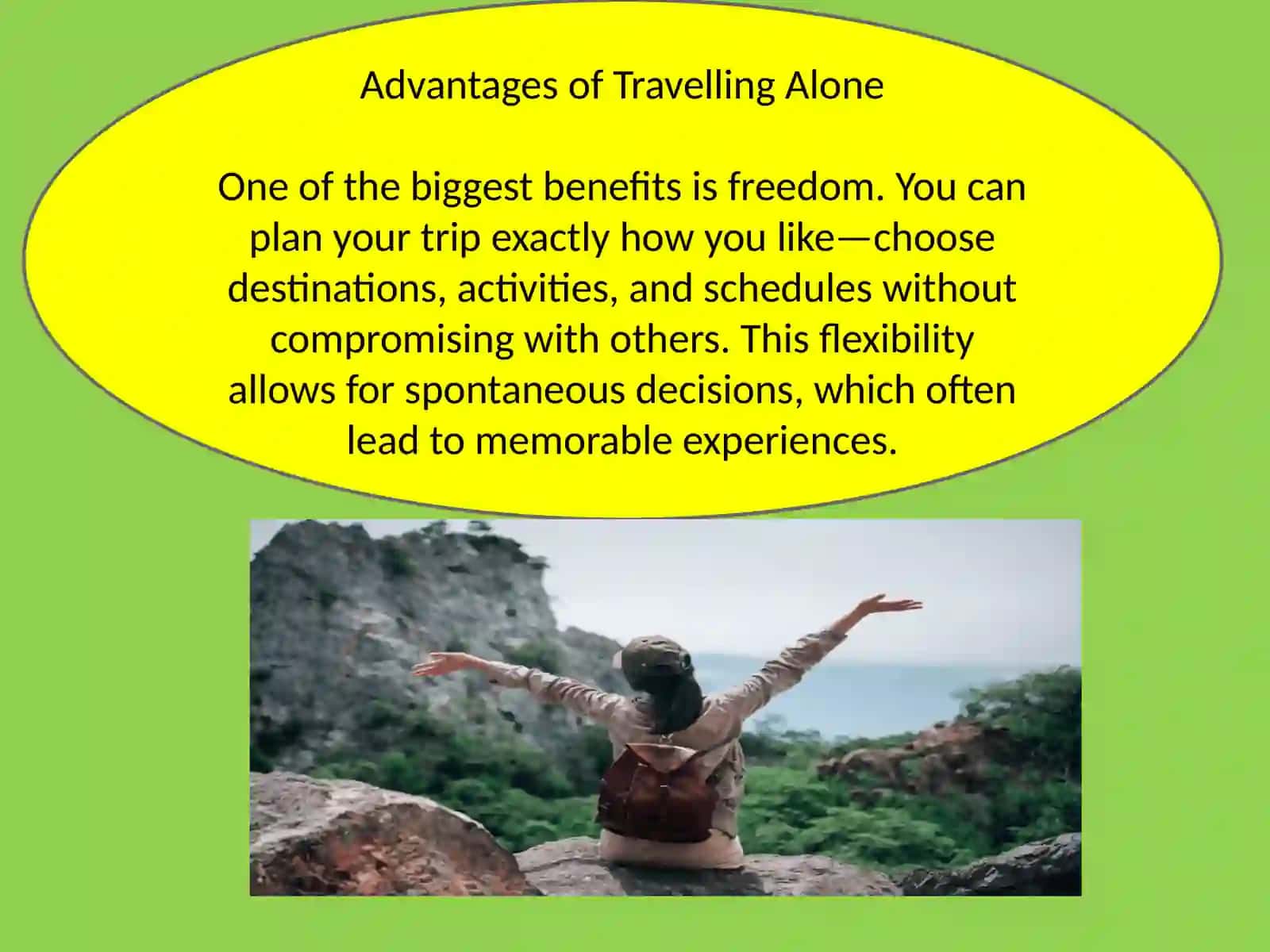 Advantages of Travelling Alone

One of the biggest benefits is freedom. You can plan your trip exactly how you like—choose destinations, activities, and schedules without compromising with others. This flexibility allows for spontaneous decisions, which often lead to memorable experiences.